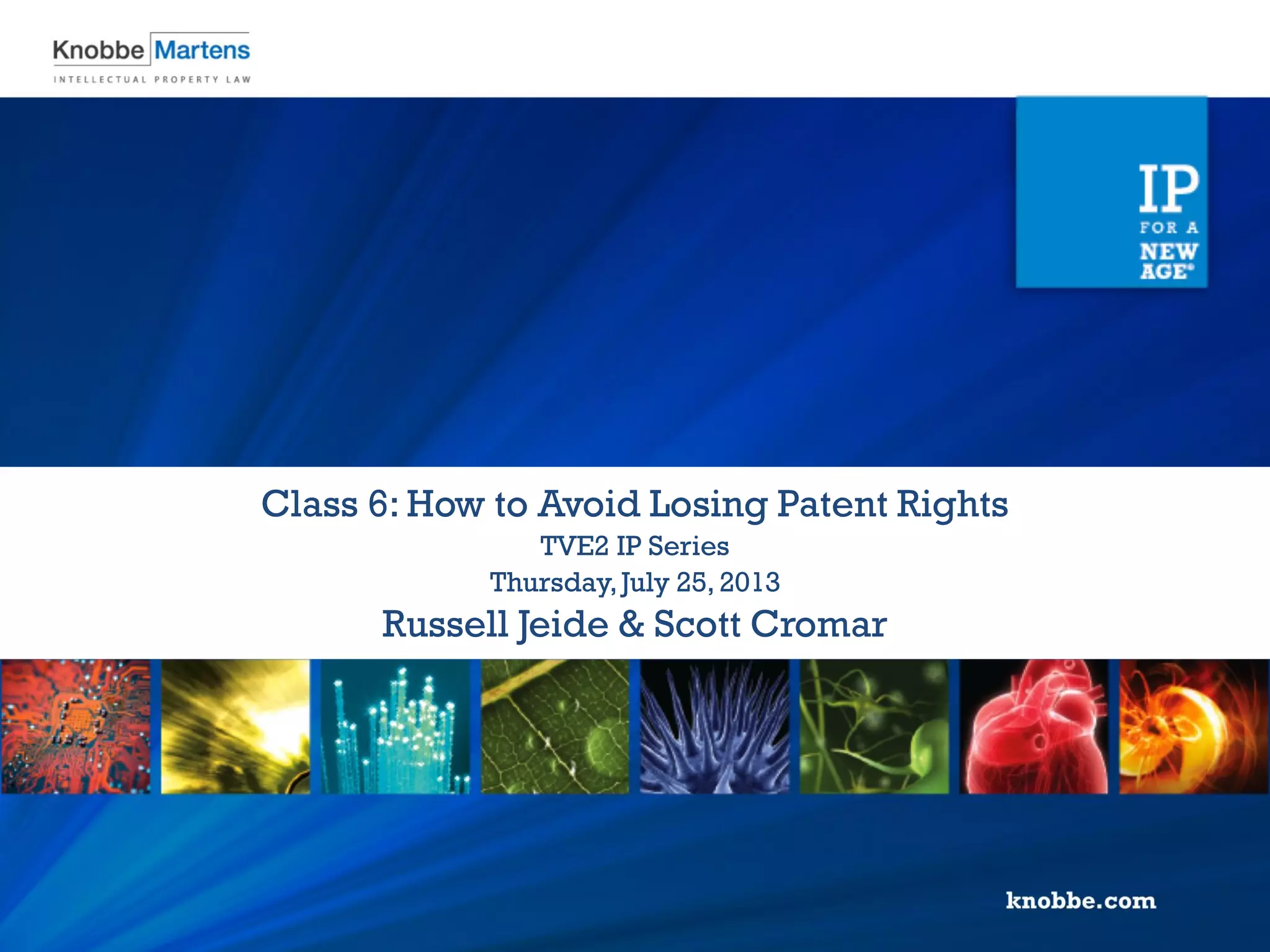 Knobbe Martens
INTELLECTUAL PROPERTY LAW

IP
FOR A
NEW
AGE®

Class 6: How to Avoid Losing Patent Rights
TVE2 IP Series
Thursday, July 25, 2013
Russell Jeide & Scott Cromar

knobbe.com